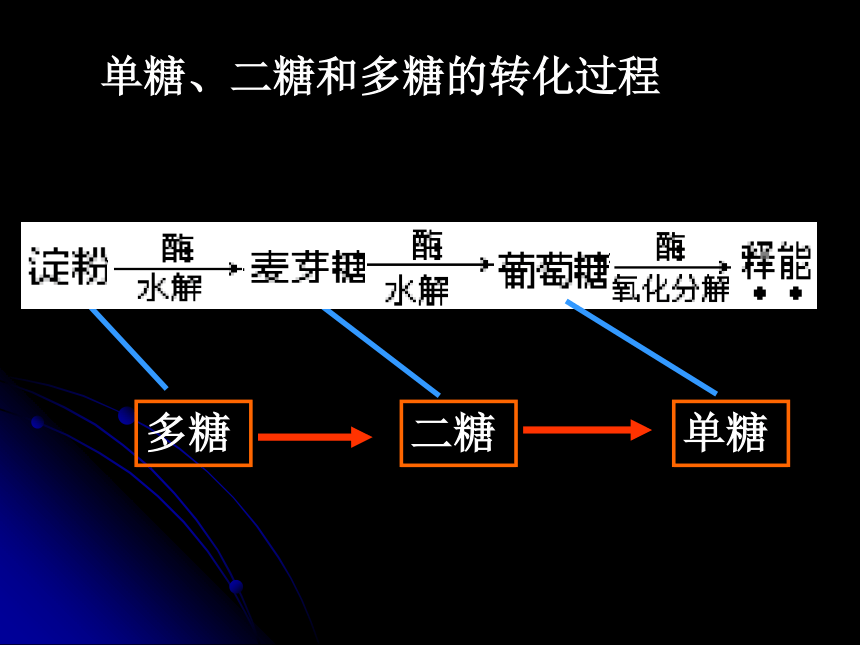 单糖、二糖和多糖的转化过程

淀粉 $\xrightarrow[\text{水解}]{\text{酶}}$ 麦芽糖 $\xrightarrow[\text{水解}]{\text{酶}}$ 葡萄糖 $\xrightarrow[\text{氧化分解}]{\text{酶}}$ 释能

多糖 → 二糖 → 单糖